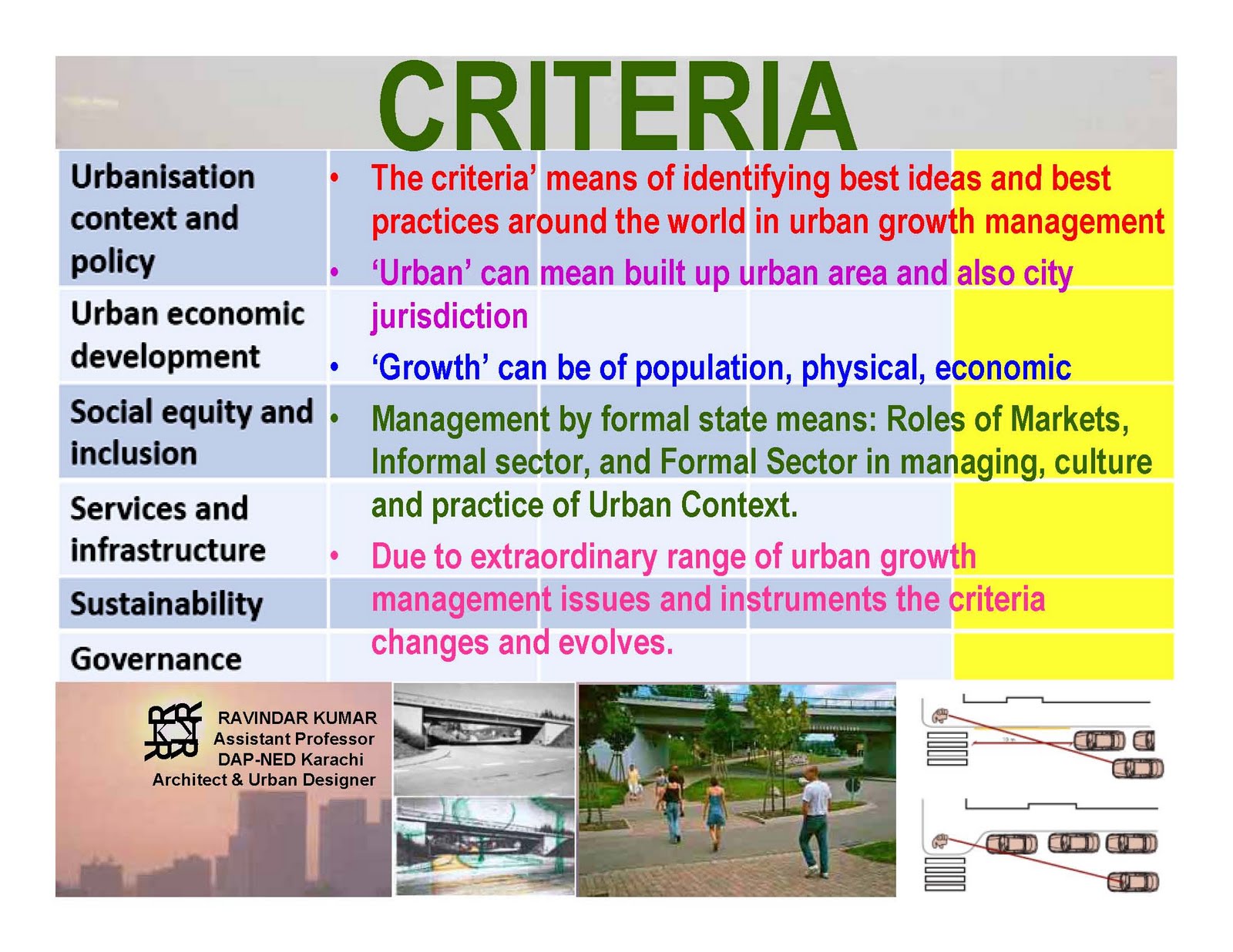 CRITERIA

Urbanisation context and policy

Urban economic development

Social equity and inclusion

Services and infrastructure

Sustainability

Governance

• The criteria' means of identifying best ideas and best practices around the world in urban growth management

• 'Urban' can mean built up urban area and also city jurisdiction

• 'Growth' can be of population, physical, economic

• Management by formal state means: Roles of Markets, Informal sector, and Formal Sector in managing, culture and practice of Urban Context.

• Due to extraordinary range of urban growth management issues and instruments the criteria changes and evolves.

RAVINDAR KUMAR
Assistant Professor
DAP-NED Karachi
Architect & Urban Designer